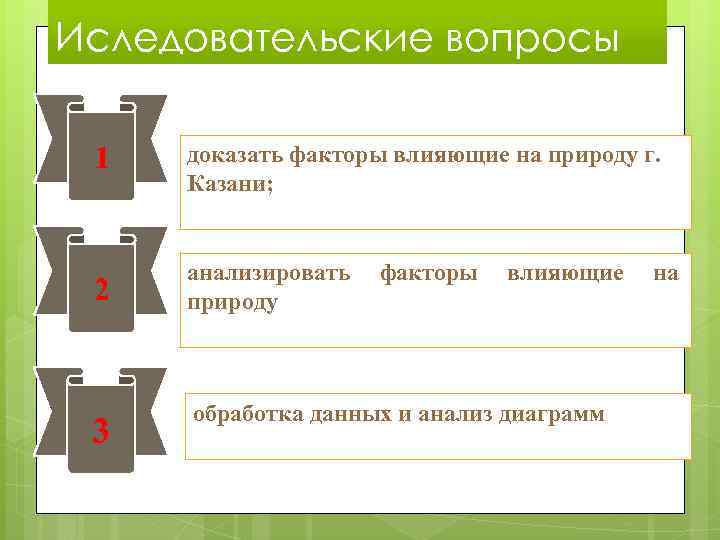 Иследовательские вопросы

1

доказать факторы влияющие на природу г. Казани;

2

анализировать факторы влияющие на природу

3

обработка данных и анализ диаграмм